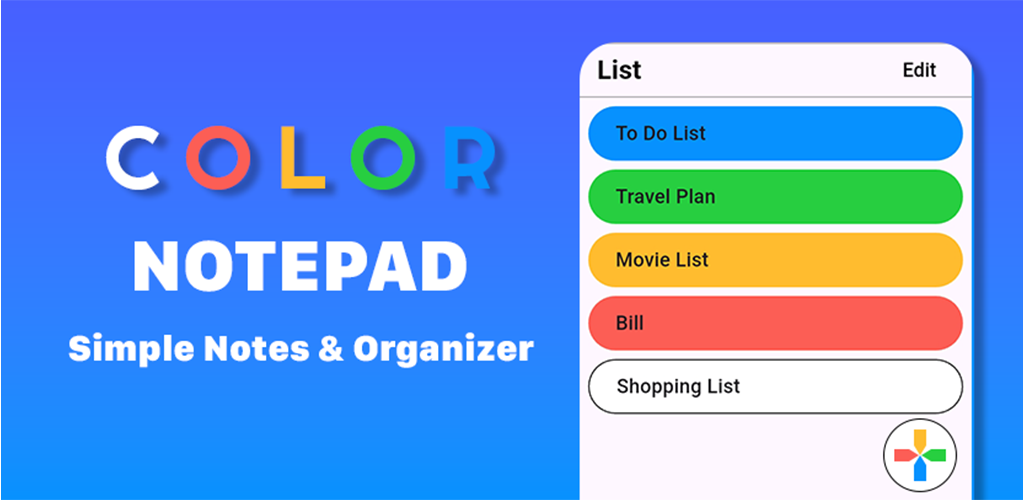 COLOR
NOTEPAD
Simple Notes & Organizer

List
Edit
To Do List
Travel Plan
Movie List
Bill
Shopping List